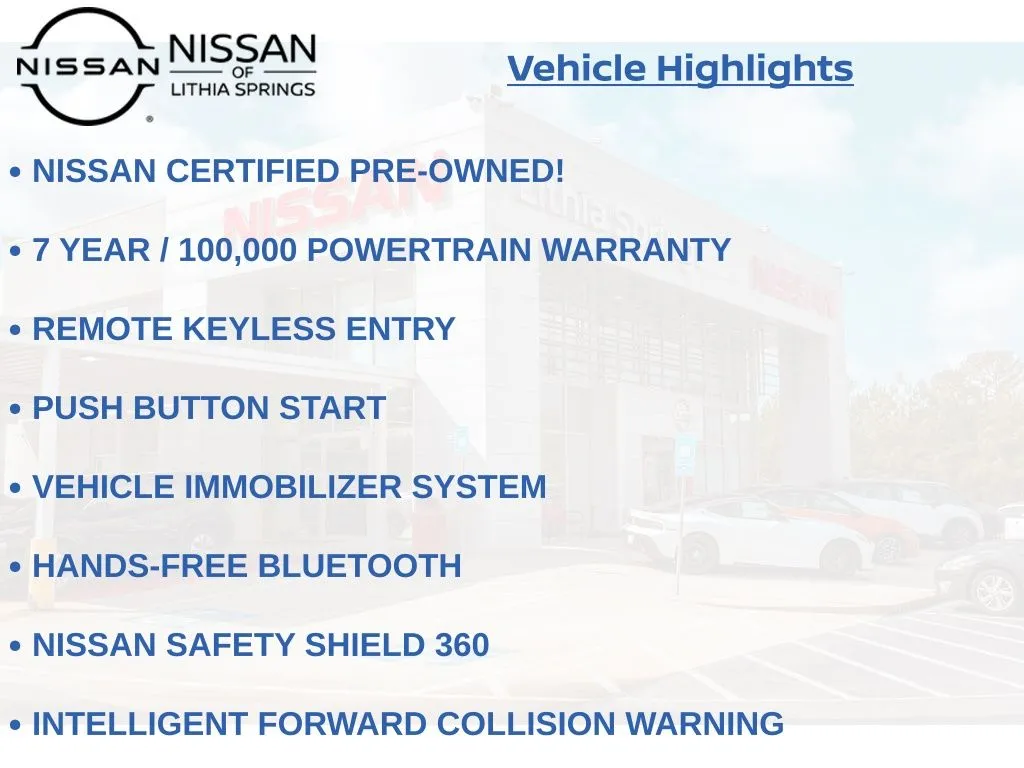 NISSAN
NISSAN OF LITHIA SPRINGS

Vehicle Highlights

• NISSAN CERTIFIED PRE-OWNED!

• 7 YEAR / 100,000 POWERTRAIN WARRANTY

• REMOTE KEYLESS ENTRY

• PUSH BUTTON START

• VEHICLE IMMOBILIZER SYSTEM

• HANDS-FREE BLUETOOTH

• NISSAN SAFETY SHIELD 360

• INTELLIGENT FORWARD COLLISION WARNING